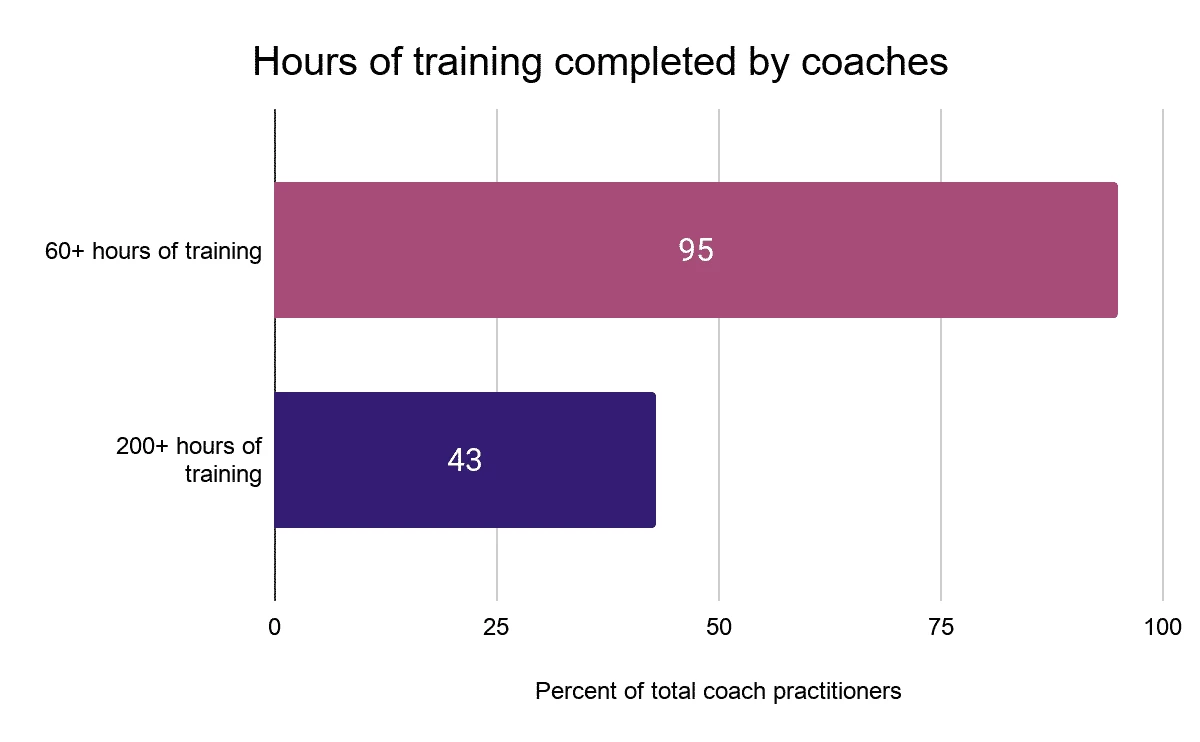 Hours of training completed by coaches

60+ hours of training

95

200+ hours of training

43

0
25
50
75
100

Percent of total coach practitioners